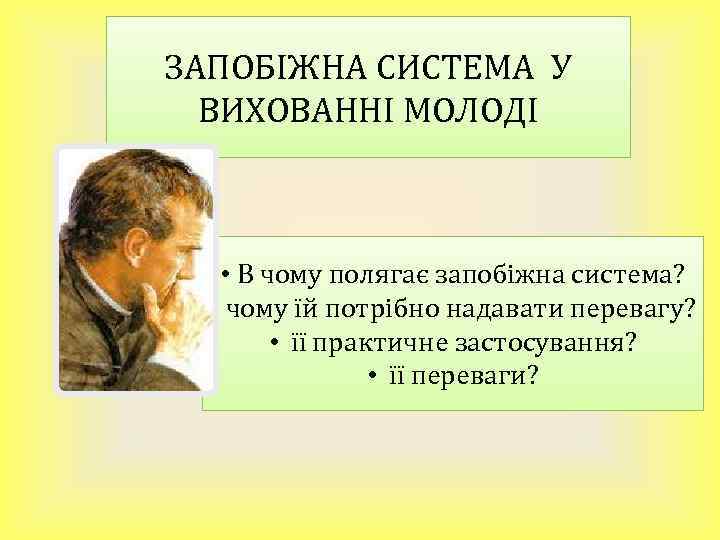 ЗАПОБІЖНА СИСТЕМА У ВИХОВАННІ МОЛОДІ

• В чому полягає запобіжна система?
чому їй потрібно надавати перевагу?
• її практичне застосування?
• її переваги?